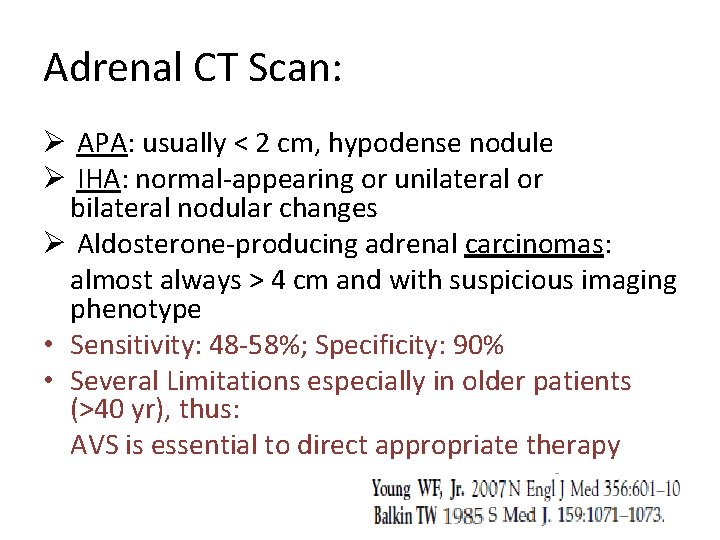 Adrenal CT Scan:

➢ APA: usually < 2 cm, hypodense nodule
➢ IHA: normal-appearing or unilateral or bilateral nodular changes
➢ Aldosterone-producing adrenal carcinomas: almost always > 4 cm and with suspicious imaging phenotype

• Sensitivity: 48-58%; Specificity: 90%
• Several Limitations especially in older patients (>40 yr), thus:
AVS is essential to direct appropriate therapy

Young WF, Jr. 2007 N Engl J Med 356:601–10
Balkin TW 1985 S Med J. 159:1071–1073.